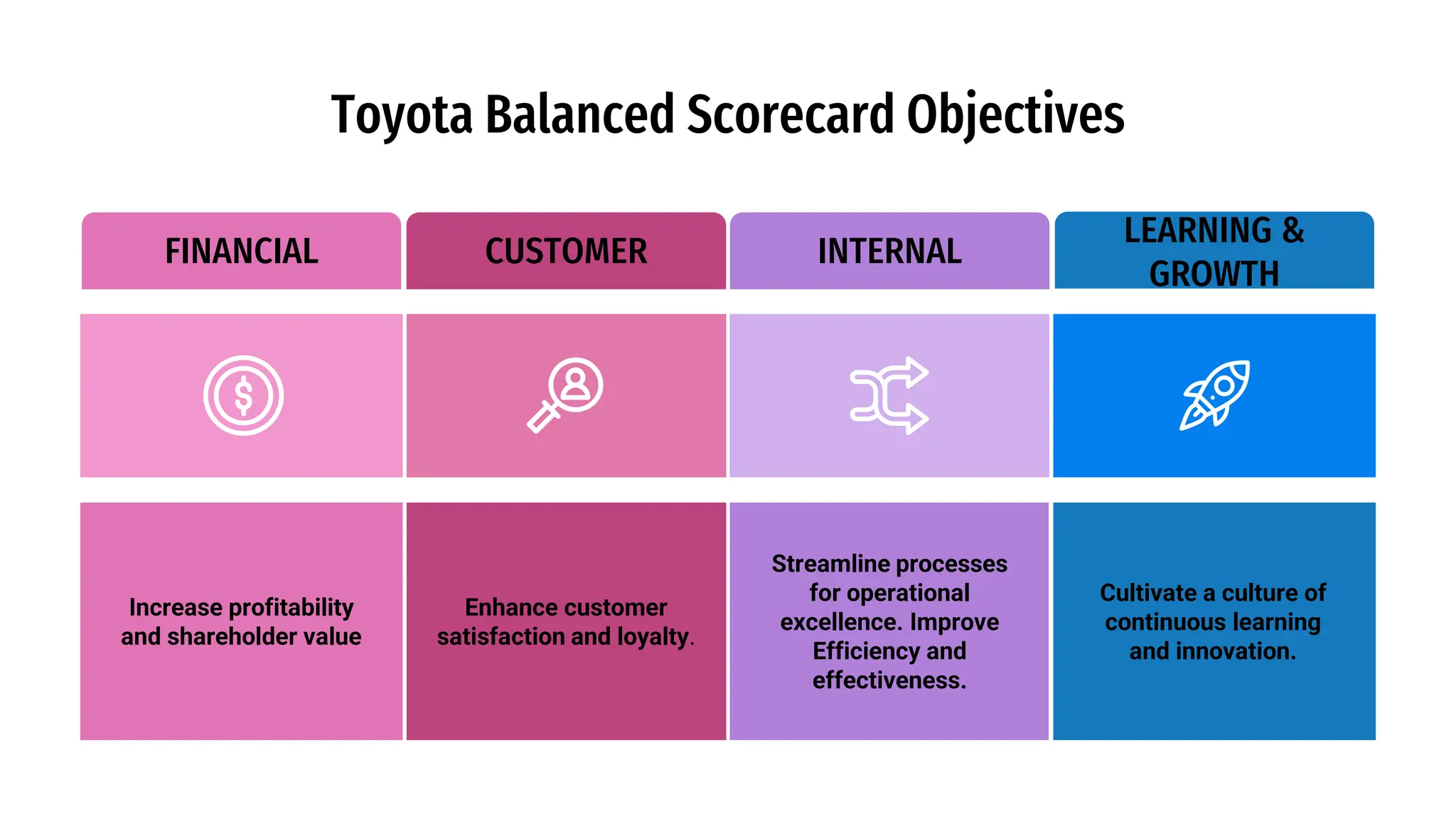 Toyota Balanced Scorecard Objectives

| FINANCIAL | CUSTOMER | INTERNAL | LEARNING & GROWTH |
|---|---|---|---|
| Increase profitability and shareholder value | Enhance customer satisfaction and loyalty. | Streamline processes for operational excellence. Improve Efficiency and effectiveness. | Cultivate a culture of continuous learning and innovation. |